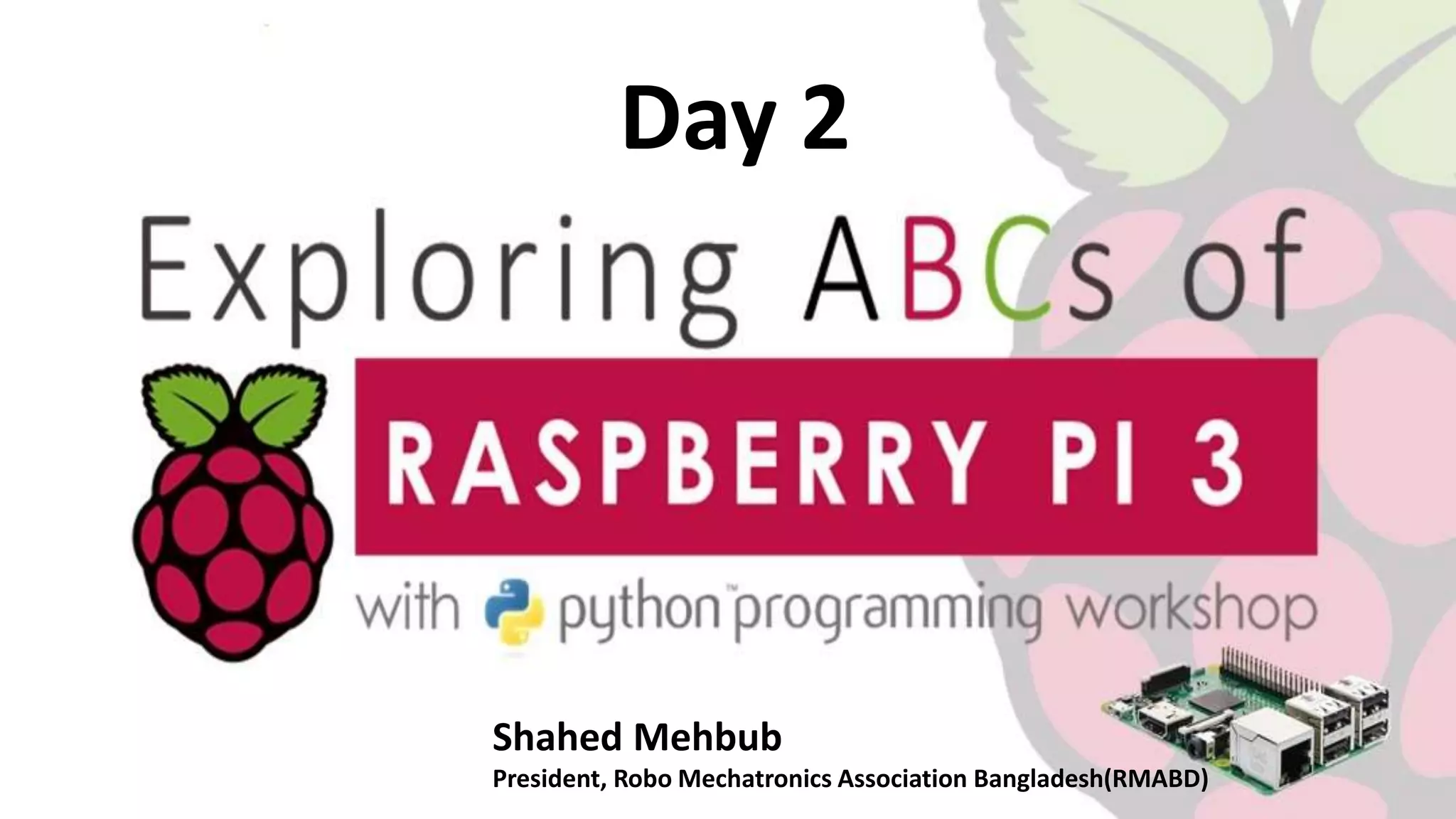 Day 2

Exploring ABCs of

RASPBERRY PI 3

with python™ programming workshop

Shahed Mehbub

President, Robo Mechatronics Association Bangladesh(RMABD)